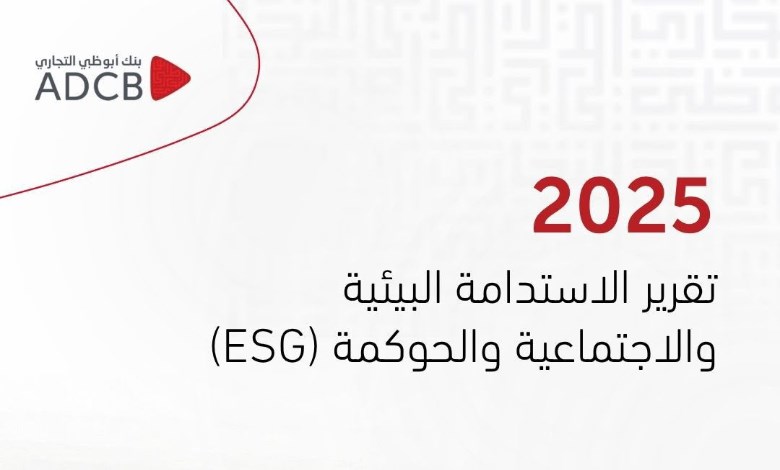 بنك أبوظبي التجاري
ADCB

2025

تقرير الاستدامة البيئية والاجتماعية والحوكمة (ESG)